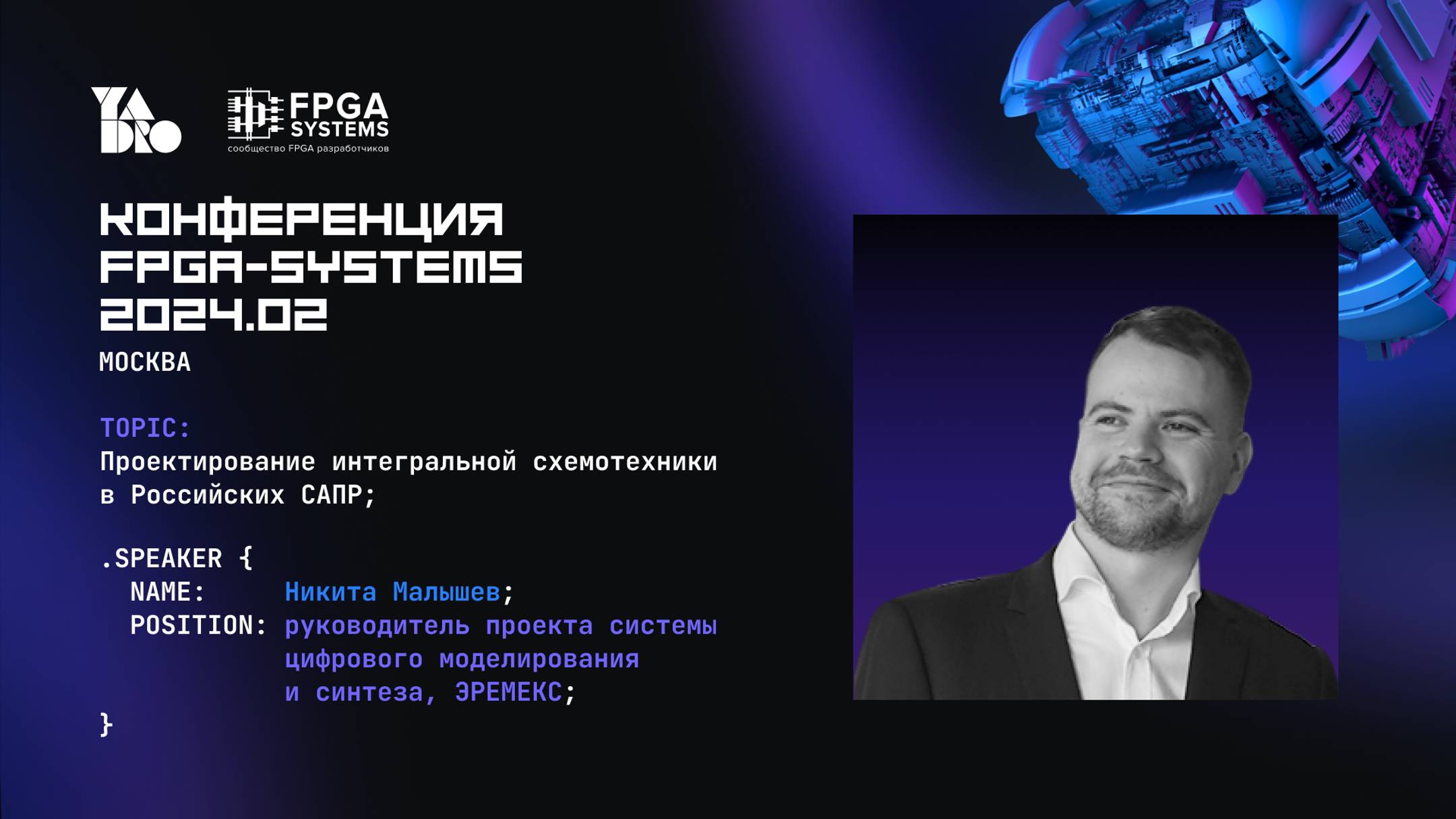 YADRO

FPGA SYSTEMS
сообщество FPGA разработчиков

КОНФЕРЕНЦИЯ
FPGA-SYSTEMS
2024.02
МОСКВА

TOPIC:
Проектирование интегральной схемотехники в Российских САПР;

.SPEAKER {
NAME: Никита Малышев;
POSITION: руководитель проекта системы цифрового моделирования и синтеза, ЭРЕМЕКС;
}